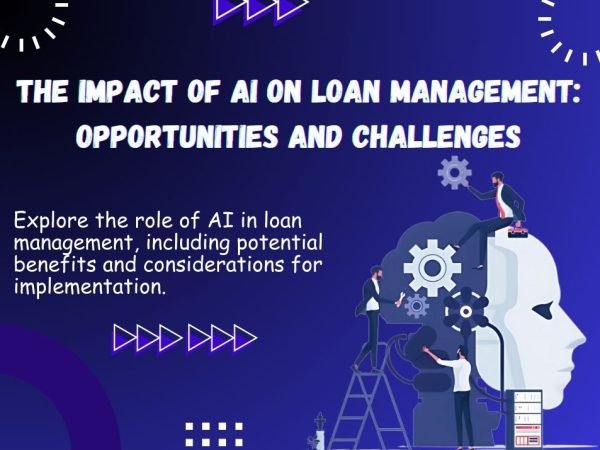 THE IMPACT OF AI ON LOAN MANAGEMENT: OPPORTUNITIES AND CHALLENGES

Explore the role of AI in loan management, including potential benefits and considerations for implementation.